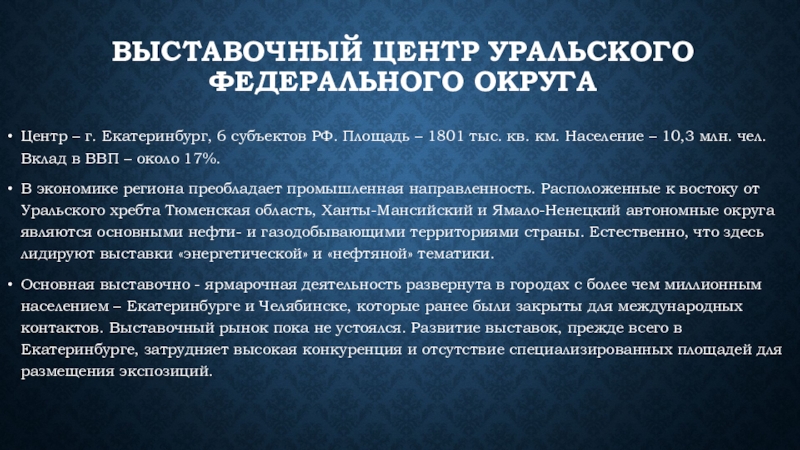 ВЫСТАВОЧНЫЙ ЦЕНТР УРАЛЬСКОГО ФЕДЕРАЛЬНОГО ОКРУГА

• Центр – г. Екатеринбург, 6 субъектов РФ. Площадь – 1801 тыс. кв. км. Население – 10,3 млн. чел. Вклад в ВВП – около 17%.

• В экономике региона преобладает промышленная направленность. Расположенные к востоку от Уральского хребта Тюменская область, Ханты-Мансийский и Ямало-Ненецкий автономные округа являются основными нефти- и газодобывающими территориями страны. Естественно, что здесь лидируют выставки «энергетической» и «нефтяной» тематики.

• Основная выставочно - ярмарочная деятельность развернута в городах с более чем миллионным населением – Екатеринбурге и Челябинске, которые ранее были закрыты для международных контактов. Выставочный рынок пока не устоялся. Развитие выставок, прежде всего в Екатеринбурге, затрудняет высокая конкуренция и отсутствие специализированных площадей для размещения экспозиций.